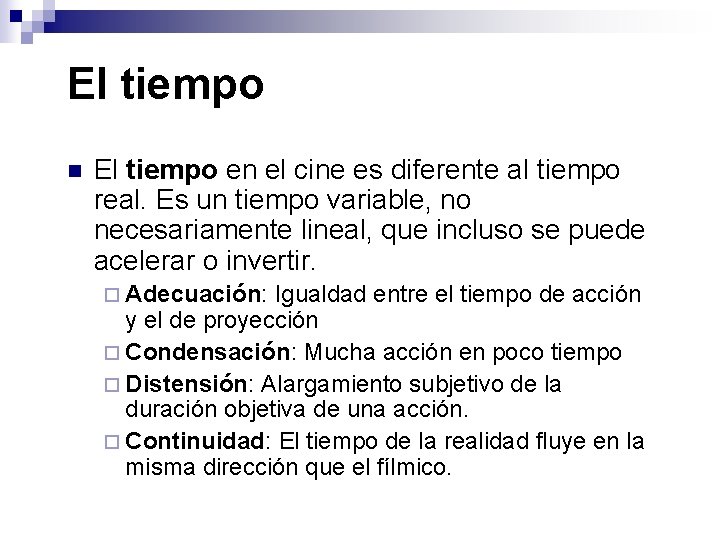 El tiempo

El tiempo en el cine es diferente al tiempo real. Es un tiempo variable, no necesariamente lineal, que incluso se puede acelerar o invertir.

Adecuación: Igualdad entre el tiempo de acción y el de proyección

Condensación: Mucha acción en poco tiempo

Distensión: Alargamiento subjetivo de la duración objetiva de una acción.

Continuidad: El tiempo de la realidad fluye en la misma dirección que el fílmico.